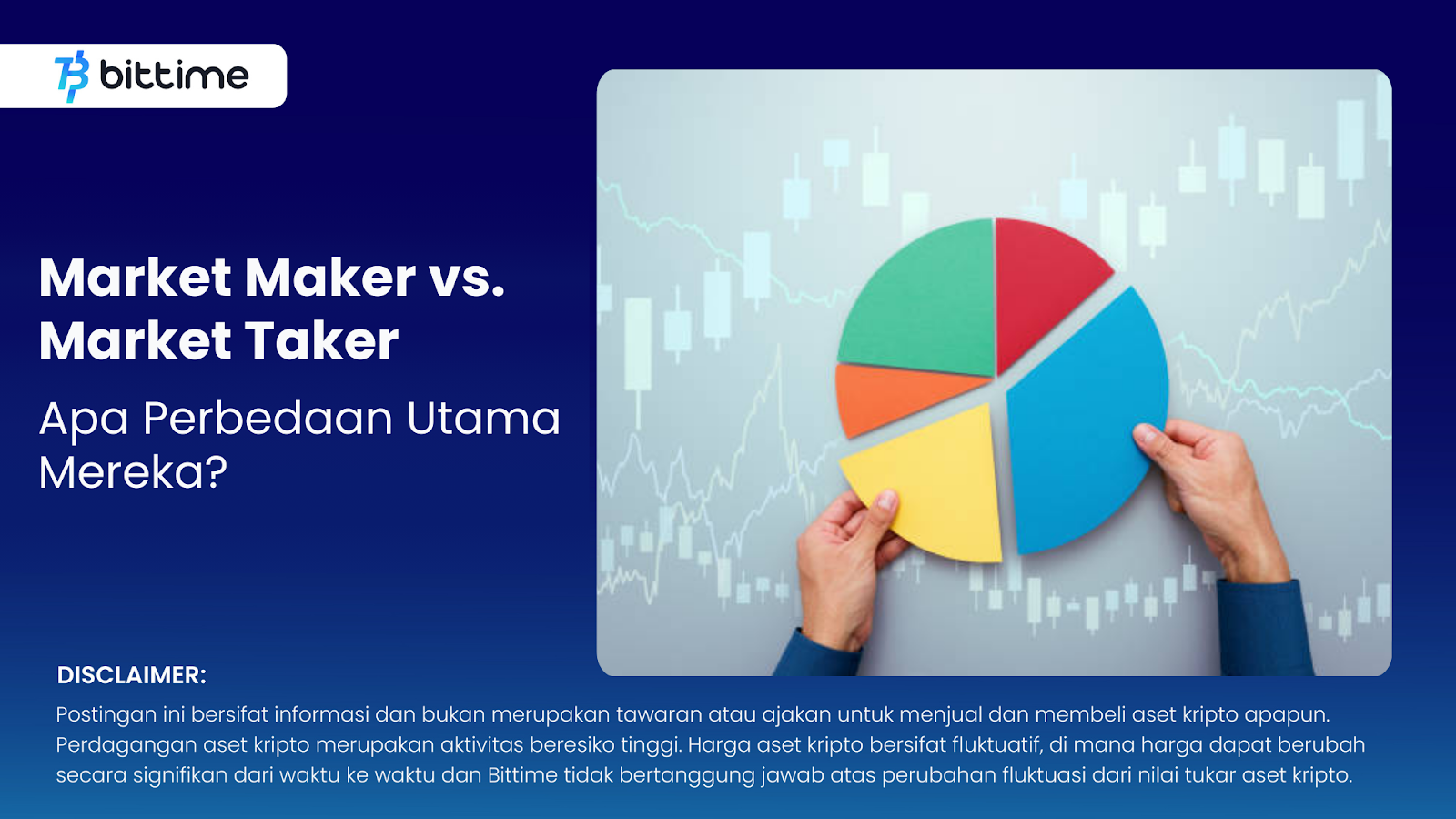 bittime

Market Maker vs. Market Taker

Apa Perbedaan Utama Mereka?

DISCLAIMER:

Postingan ini bersifat informasi dan bukan merupakan tawaran atau ajakan untuk menjual dan membeli aset kripto apapun. Perdagangan aset kripto merupakan aktivitas beresiko tinggi. Harga aset kripto bersifat fluktuatif, di mana harga dapat berubah secara signifikan dari waktu ke waktu dan Bittime tidak bertanggung jawab atas perubahan fluktuasi dari nilai tukar aset kripto.